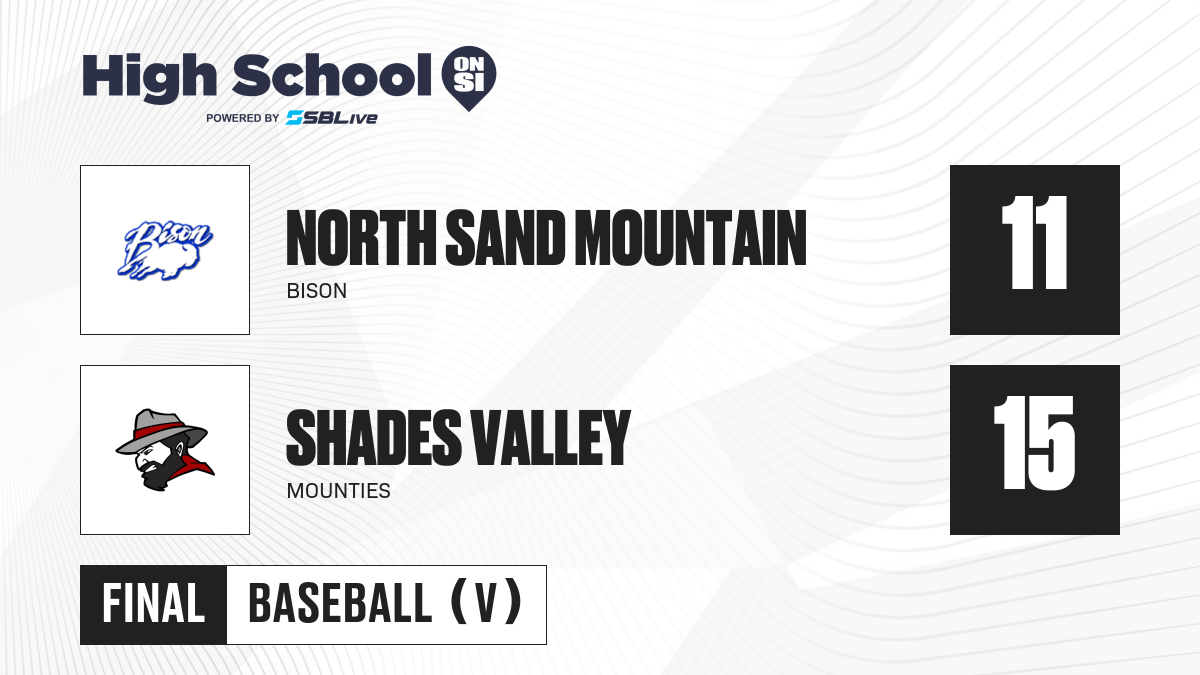 High School ON SI
POWERED BY SBLive

Bison

NORTH SAND MOUNTAIN
BISON

11

SHADES VALLEY
MOUNTIES

15

FINAL BASEBALL (V)